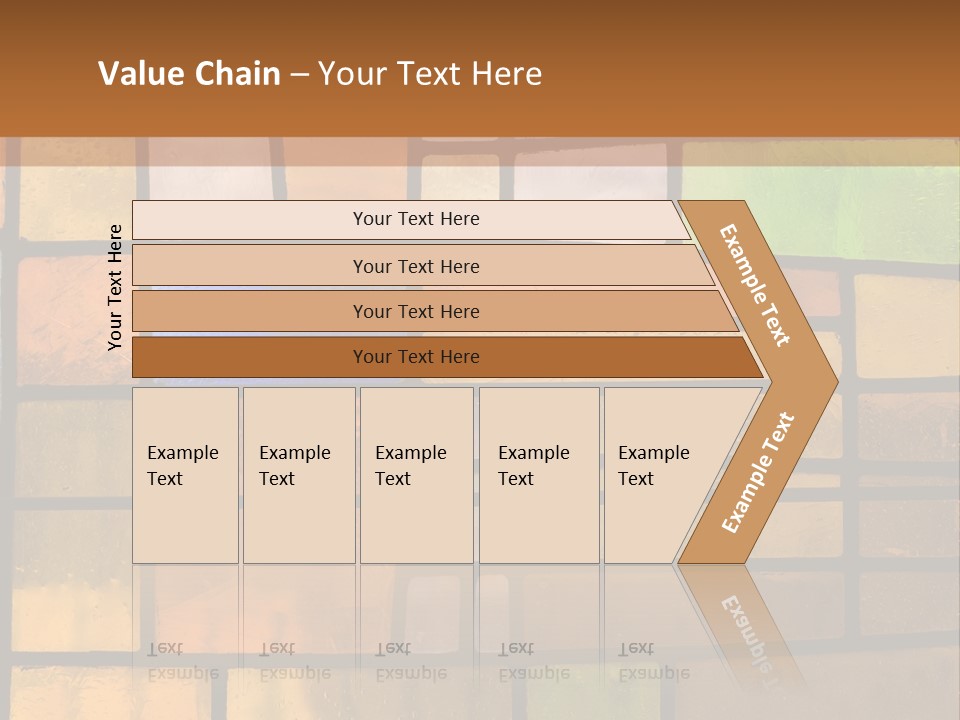 Value Chain – Your Text Here

Your Text Here

Your Text Here

Your Text Here

Your Text Here

Your Text Here

Example Text

Example Text

Example Text

Example Text

Example Text

Example Text

Example Text